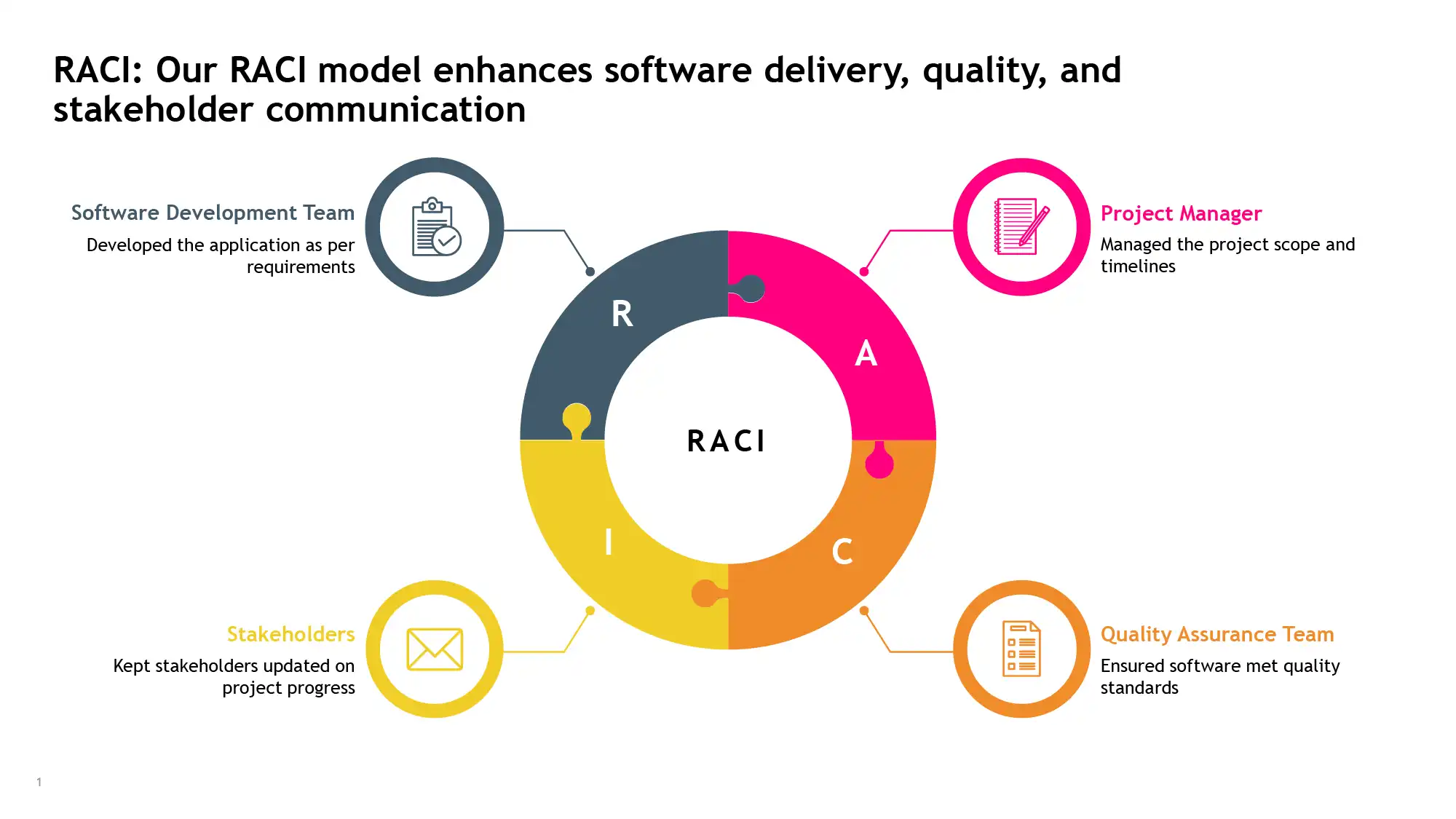 RACI: Our RACI model enhances software delivery, quality, and stakeholder communication

Software Development Team

Developed the application as per requirements

Project Manager

Managed the project scope and timelines

R

A

RACI

I

C

Stakeholders

Kept stakeholders updated on project progress

Quality Assurance Team

Ensured software met quality standards

1